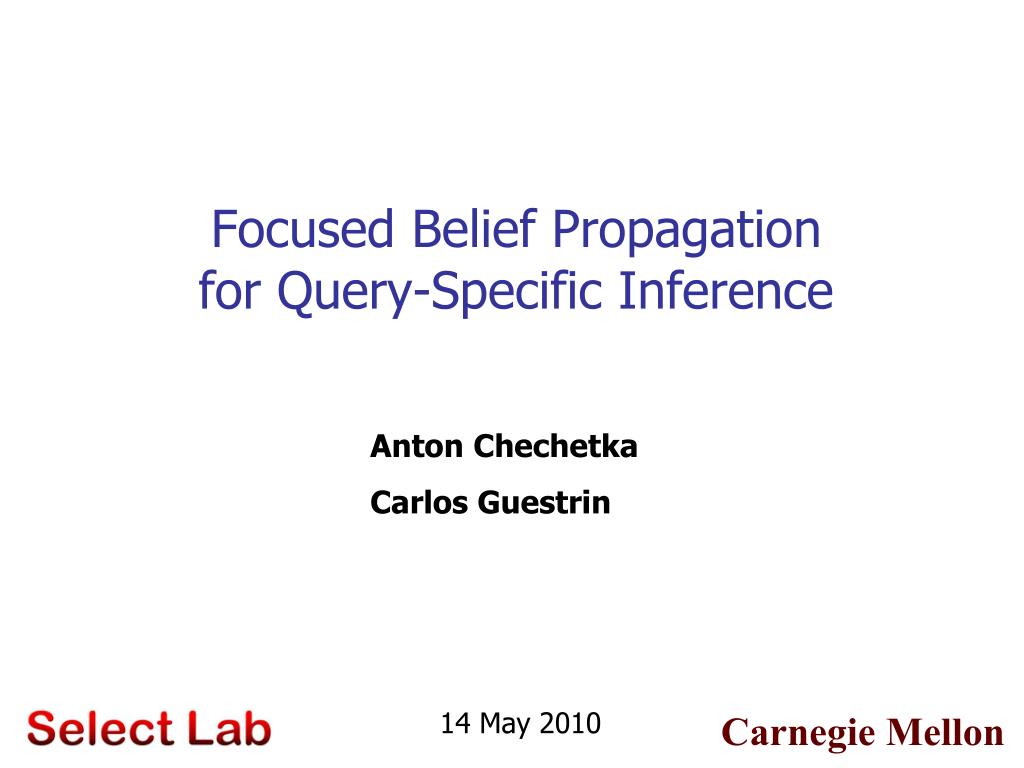 Focused Belief Propagation for Query-Specific Inference

Anton Chechetka

Carlos Guestrin

Select Lab

14 May 2010

Carnegie Mellon